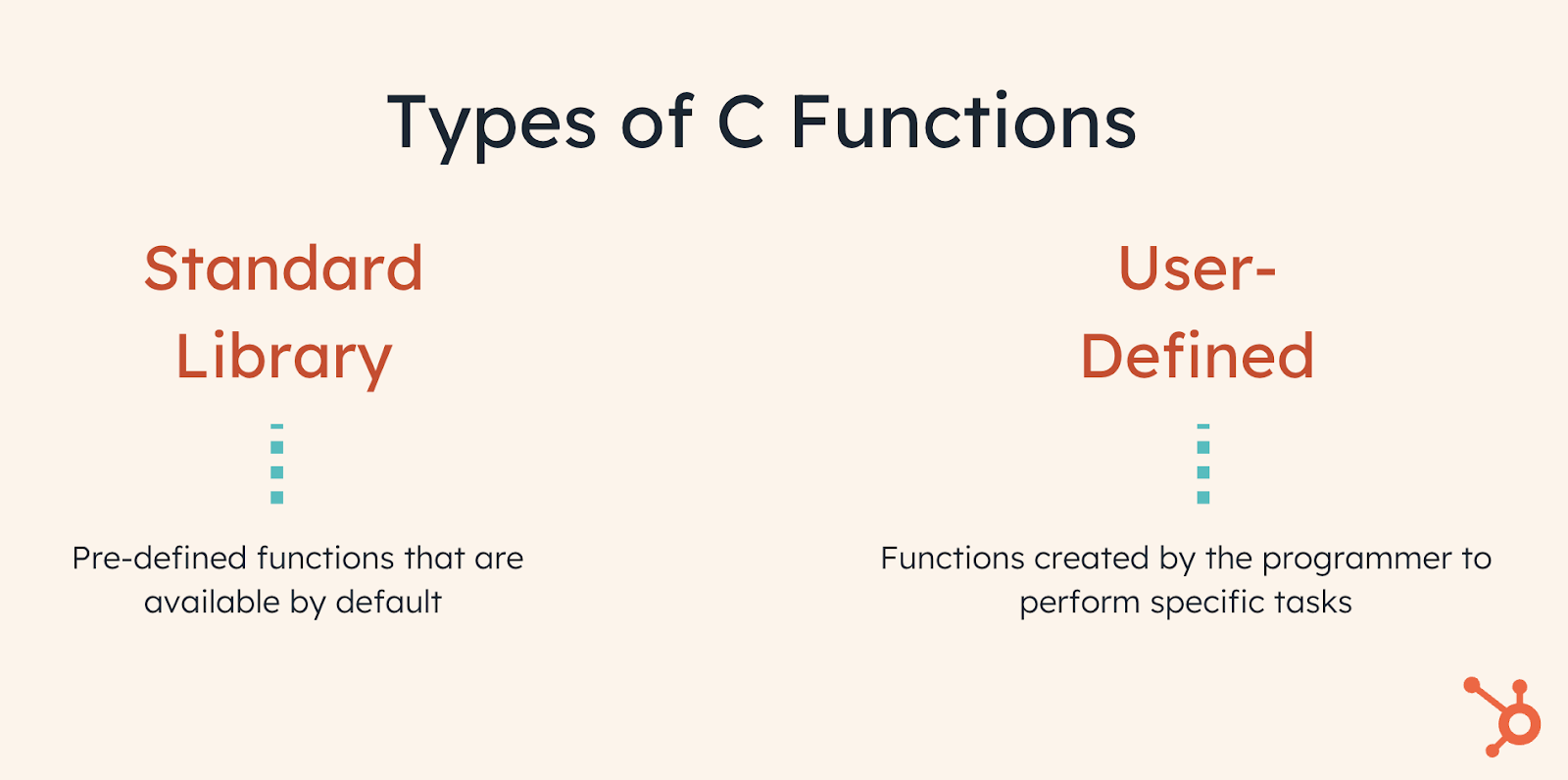 Types of C Functions

Standard Library

Pre-defined functions that are available by default

User-Defined

Functions created by the programmer to perform specific tasks